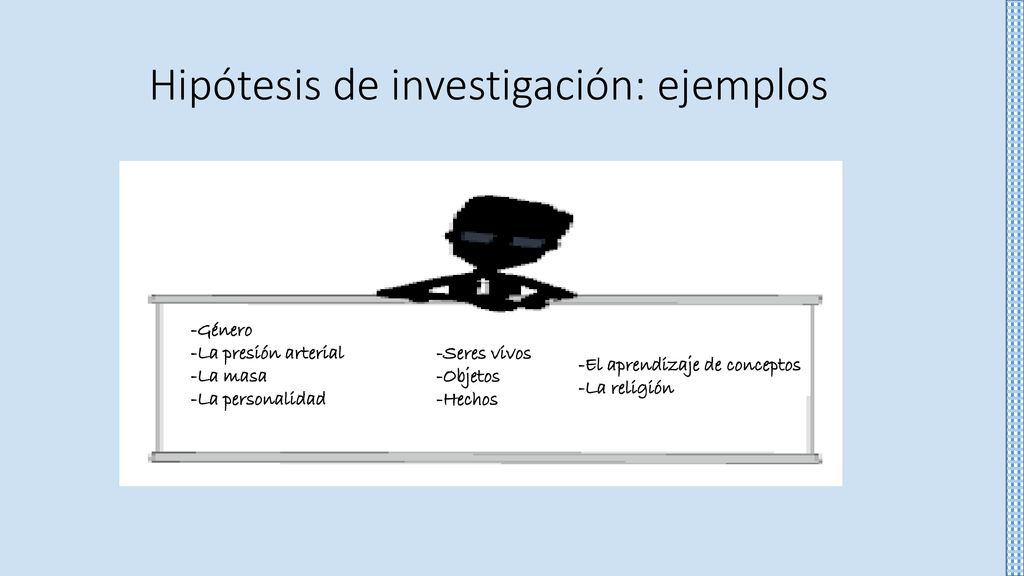 Hipótesis de investigación: ejemplos

-Género
-La presión arterial
-La masa
-La personalidad

-Seres vivos
-Objetos
-Hechos

-El aprendizaje de conceptos
-La religión